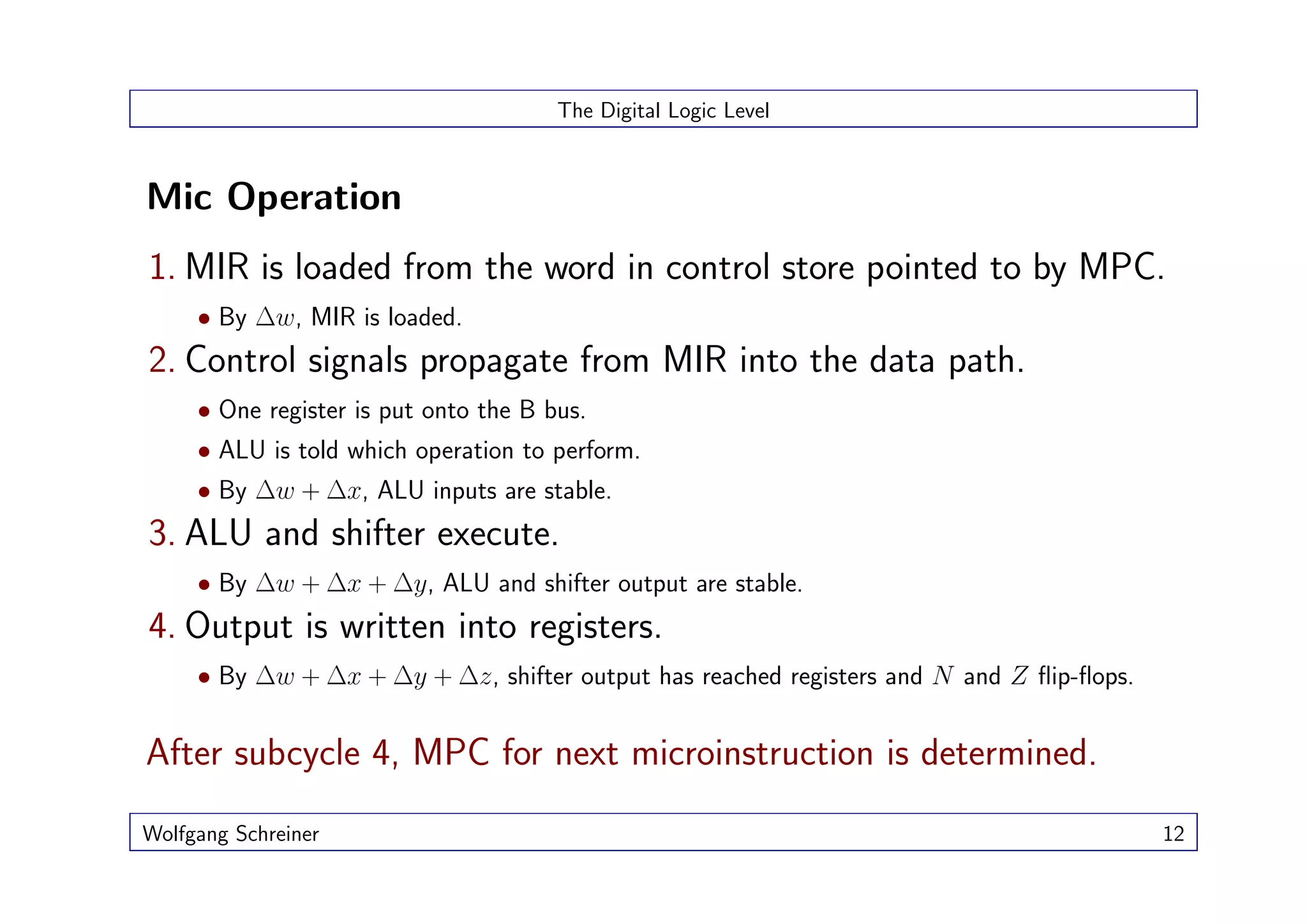 The Digital Logic Level

Mic Operation

1. MIR is loaded from the word in control store pointed to by MPC.

• By $\Delta w$, MIR is loaded.

2. Control signals propagate from MIR into the data path.

• One register is put onto the B bus.

• ALU is told which operation to perform.

• By $\Delta w + \Delta x$, ALU inputs are stable.

3. ALU and shifter execute.

• By $\Delta w + \Delta x + \Delta y$, ALU and shifter output are stable.

4. Output is written into registers.

• By $\Delta w + \Delta x + \Delta y + \Delta z$, shifter output has reached registers and $N$ and $Z$ flip-flops.

After subcycle 4, MPC for next microinstruction is determined.

Wolfgang Schreiner 12